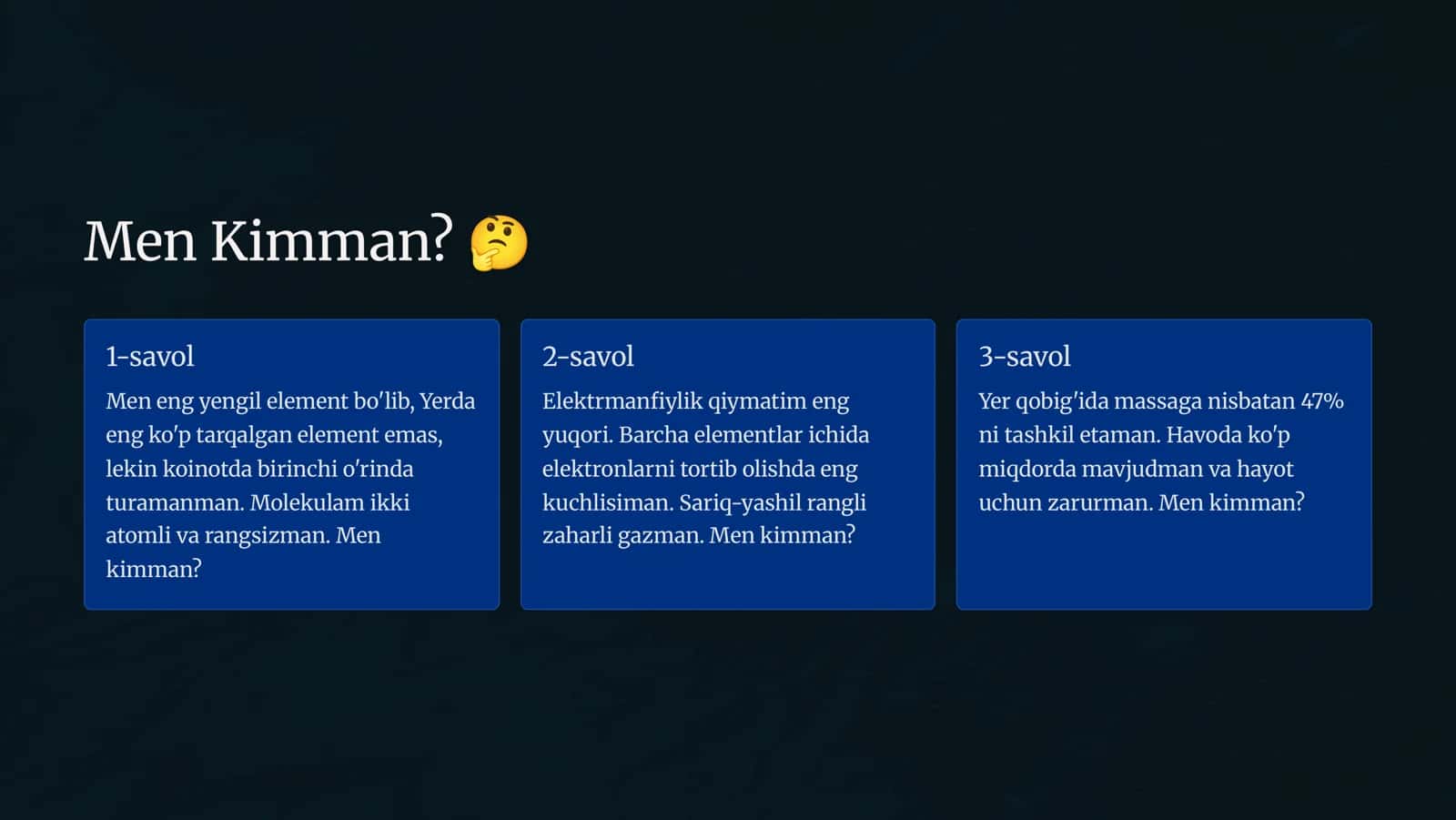 Men Kimman? 🤔

1-savol

Men eng yengil element bo'lib, Yerda eng ko'p tarqalgan element emas, lekin koinotda birinchi o'rinda turamanman. Molekulam ikki atomli va rangsizman. Men kimman?

2-savol

Elektrmanfiylik qiymatim eng yuqori. Barcha elementlar ichida elektronlarni tortib olishda eng kuchlisiman. Sariq-yashil rangli zaharli gazman. Men kimman?

3-savol

Yer qobig'ida massaga nisbatan 47% ni tashkil etaman. Havoda ko'p miqdorda mavjudman va hayot uchun zarurman. Men kimman?